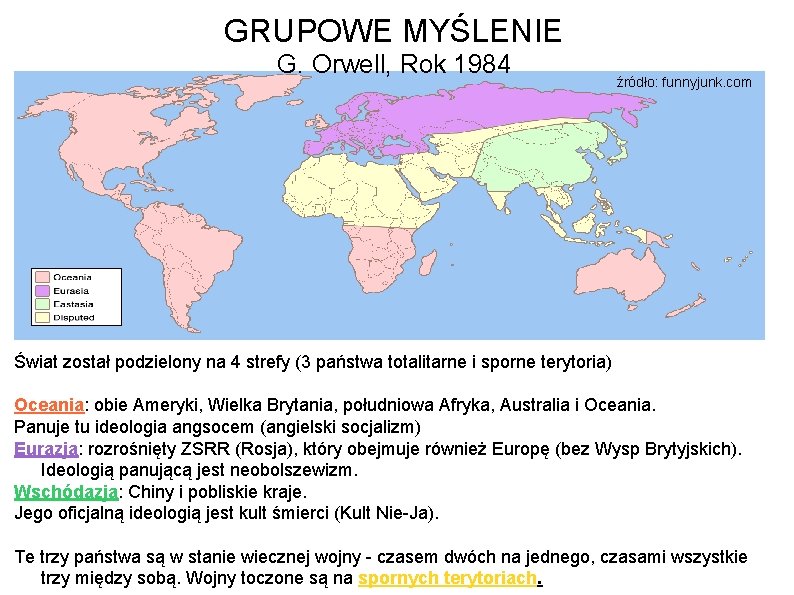 GRUPOWE MYŚLENIE
G. Orwell, Rok 1984

źródło: funnyjunk.com

Oceania
Eurasia
Eastasia
Disputed

Świat został podzielony na 4 strefy (3 państwa totalitarne i sporne terytoria)

Oceania: obie Ameryki, Wielka Brytania, południowa Afryka, Australia i Oceania.
Panuje tu ideologia angsocem (angielski socjalizm)
Eurazja: rozrośnięty ZSRR (Rosja), który obejmuje również Europę (bez Wysp Brytyjskich). Ideologią panującą jest neobolszewizm.
Wschódazja: Chiny i pobliskie kraje.
Jego oficjalną ideologią jest kult śmierci (Kult Nie-Ja).

Te trzy państwa są w stanie wiecznej wojny - czasem dwóch na jednego, czasami wszystkie trzy między sobą. Wojny toczone są na spornych terytoriach.